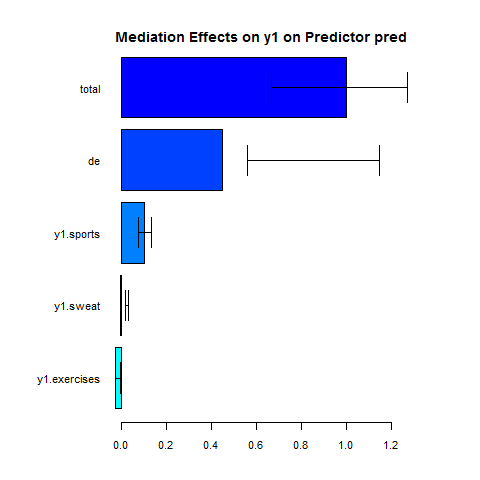 Mediation Effects on y1 on Predictor pred

total

de

y1.sports

y1.sweat

y1.exercises

0.0 0.2 0.4 0.6 0.8 1.0 1.2